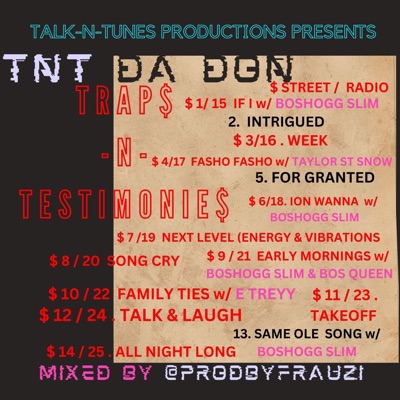 TALK-N-TUNES PRODUCTIONS PRESENTS

TNT DA DON

TRAP$

-N-

TESTIMONIE$

$ STREET / RADIO

$ 1/ 15 IF I w/ BOSHOGG SLIM

2. INTRIGUED

$ 3/16 . WEEK

$ 4/17 FASHO FASHO w/ TAYLOR ST SNOW

5. FOR GRANTED

$ 6/18. ION WANNA w/ BOSHOGG SLIM

$ 7 /19 NEXT LEVEL (ENERGY & VIBRATIONS

$ 8 / 20 SONG CRY

$ 9 / 21 EARLY MORNINGS w/ BOSHOGG SLIM & BOS QUEEN

$ 10 / 22 FAMILY TIES w/ E TREYY

$ 11 / 23 . TAKEOFF

$ 12 / 24 . TALK & LAUGH

13. SAME OLE SONG w/ BOSHOGG SLIM

$ 14 / 25 . ALL NIGHT LONG

MIXED BY @PRODBYFRAUZI